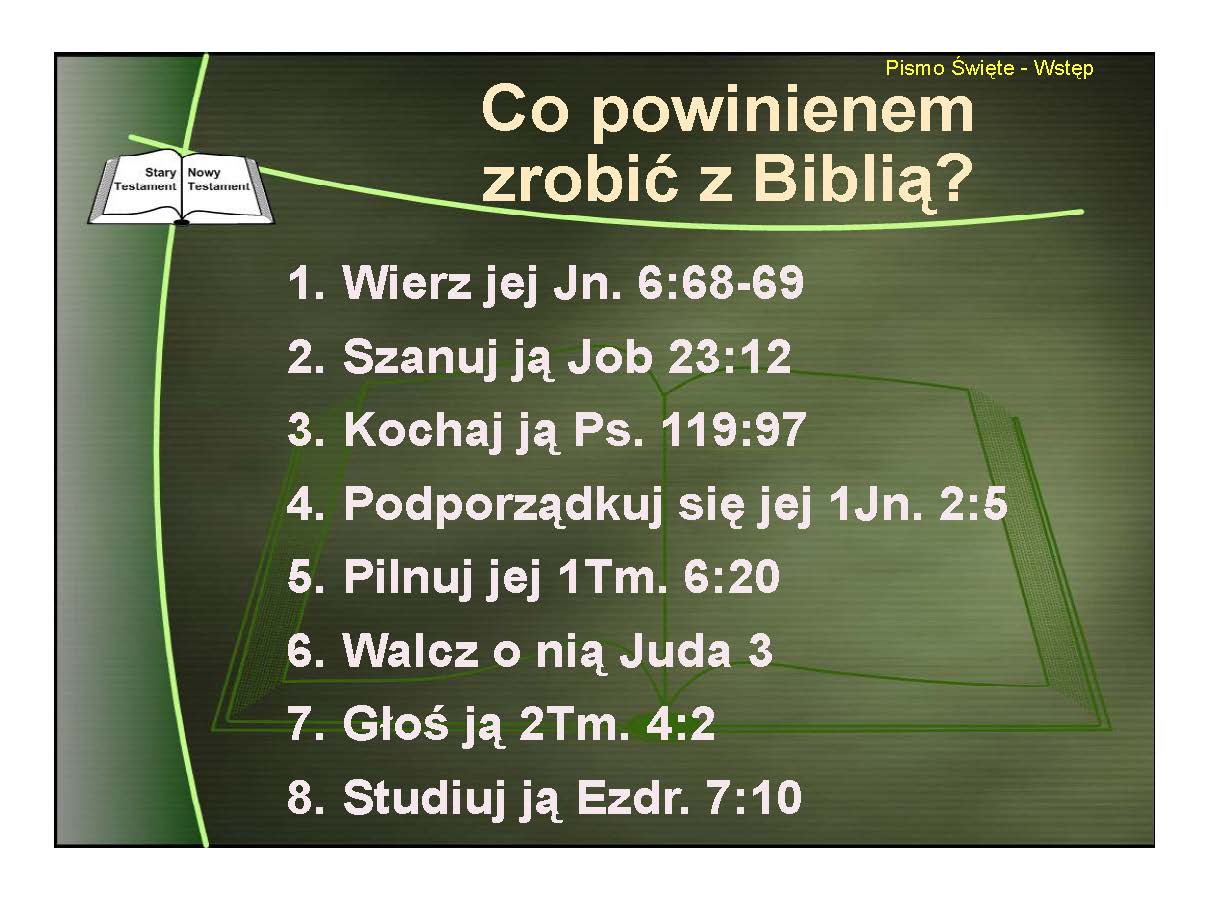 Pismo Święte - Wstęp

Stary Testament

Nowy Testament

Co powinienem zrobić z Biblią?

1. Wierz jej Jn. 6:68-69
2. Szanuj ją Job 23:12
3. Kochaj ją Ps. 119:97
4. Podporządkuj się jej 1Jn. 2:5
5. Pilnuj jej 1Tm. 6:20
6. Walcz o nią Juda 3
7. Głoś ją 2Tm. 4:2
8. Studiuj ją Ezdr. 7:10